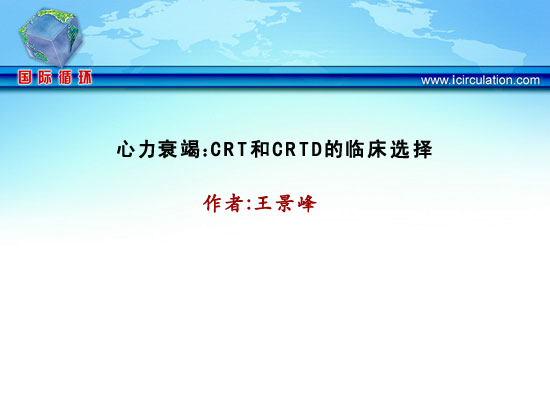 国际循环

www.icirculation.com

心力衰竭:CRT和CRTD的临床选择

作者:王景峰